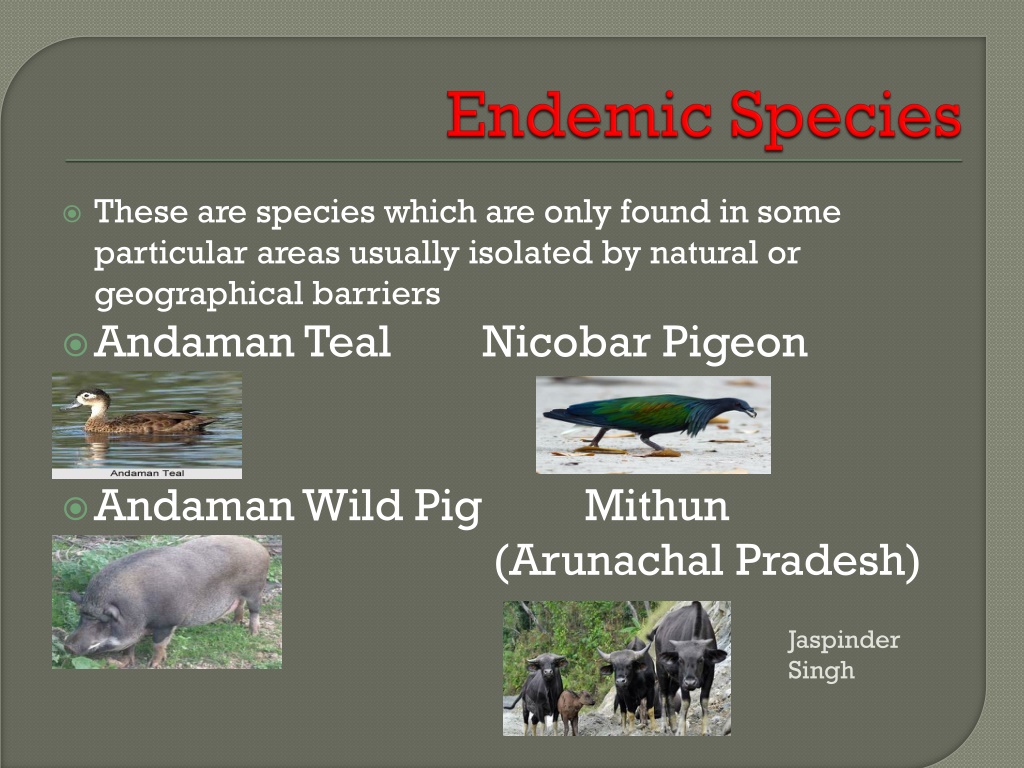 Endemic Species

These are species which are only found in some particular areas usually isolated by natural or geographical barriers

Andaman Teal Nicobar Pigeon

Andaman Teal

Andaman Wild Pig Mithun (Arunachal Pradesh)

Jaspinder Singh